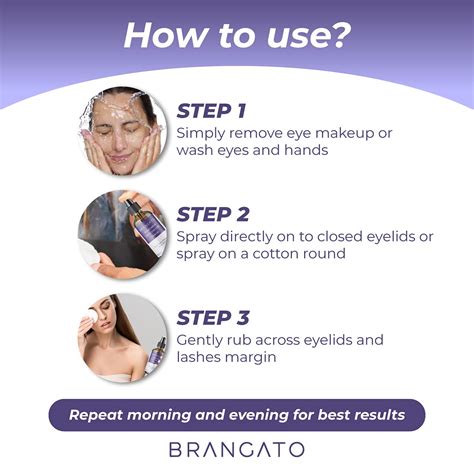 How to use?

STEP 1
Simply remove eye makeup or wash eyes and hands

STEP 2
Spray directly on to closed eyelids or spray on a cotton round

STEP 3
Gently rub across eyelids and lashes margin

Repeat morning and evening for best results

BRANGATO